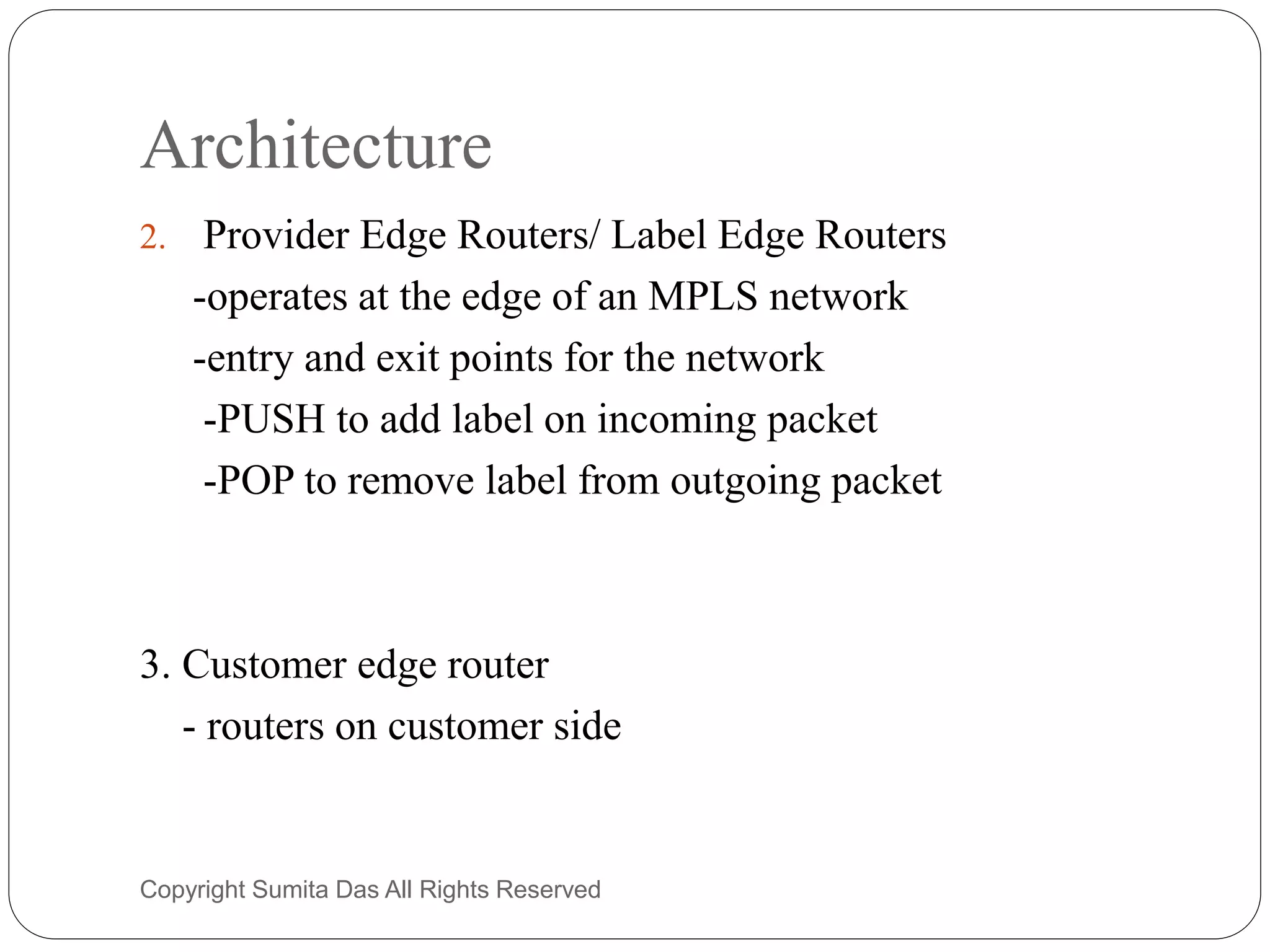 Architecture

2. Provider Edge Routers/ Label Edge Routers
-operates at the edge of an MPLS network
-entry and exit points for the network
-PUSH to add label on incoming packet
-POP to remove label from outgoing packet

3. Customer edge router
- routers on customer side

Copyright Sumita Das All Rights Reserved